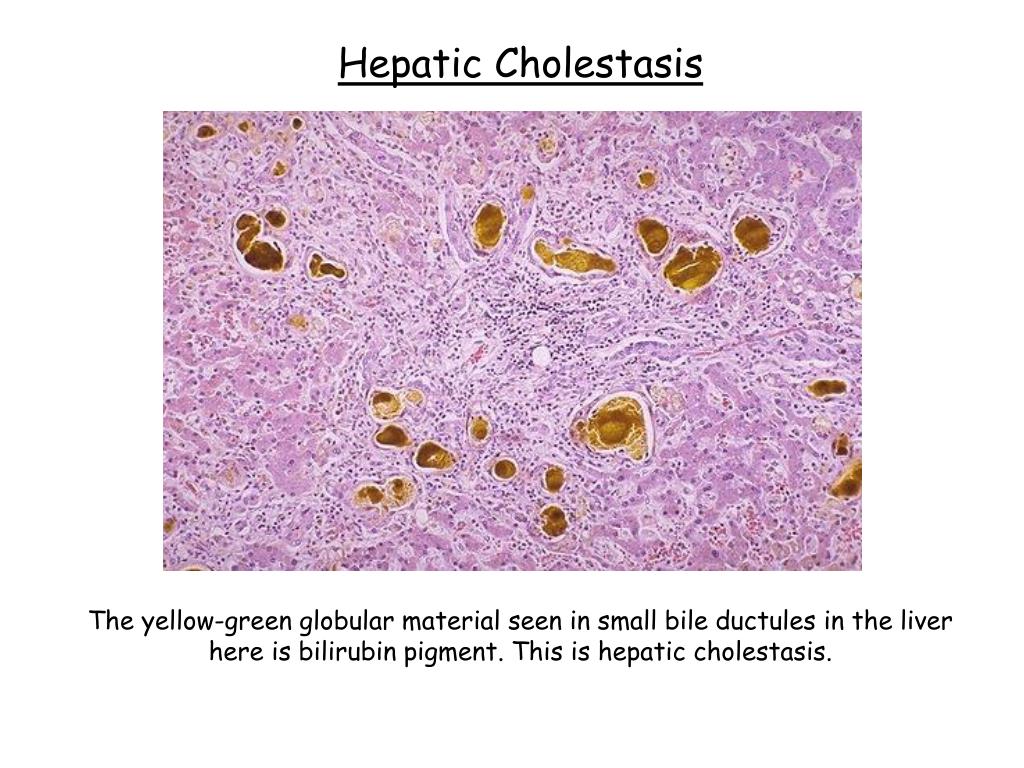 Hepatic Cholestasis

The yellow-green globular material seen in small bile ductules in the liver here is bilirubin pigment. This is hepatic cholestasis.